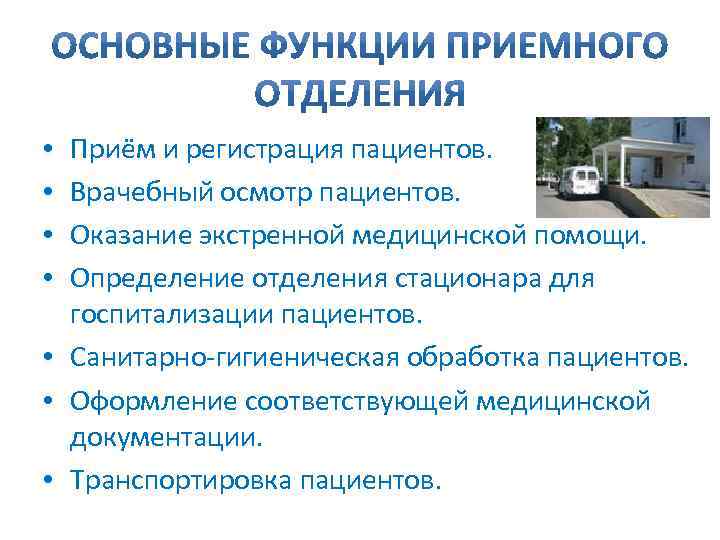 ОСНОВНЫЕ ФУНКЦИИ ПРИЕМНОГО ОТДЕЛЕНИЯ

• Приём и регистрация пациентов.
• Врачебный осмотр пациентов.
• Оказание экстренной медицинской помощи.
• Определение отделения стационара для госпитализации пациентов.
• Санитарно-гигиеническая обработка пациентов.
• Оформление соответствующей медицинской документации.
• Транспортировка пациентов.